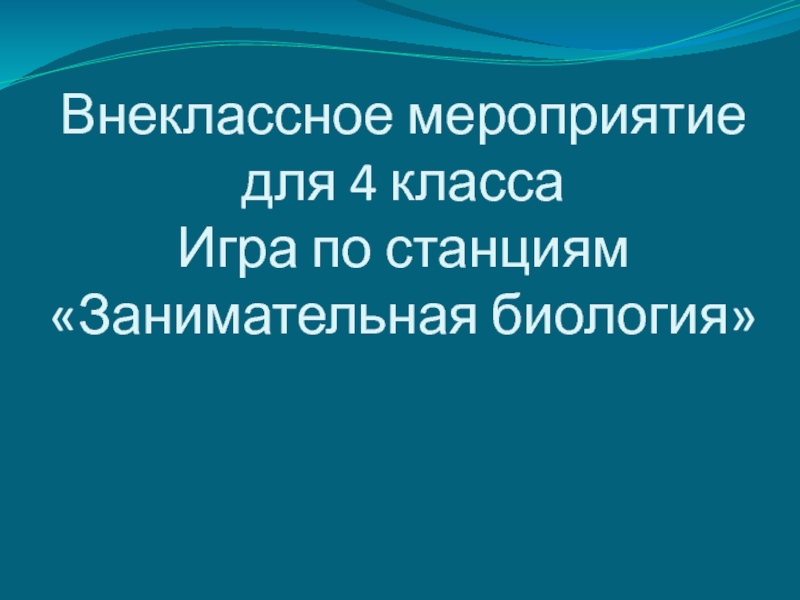 Внеклассное мероприятие
для 4 класса
Игра по станциям
«Занимательная биология»